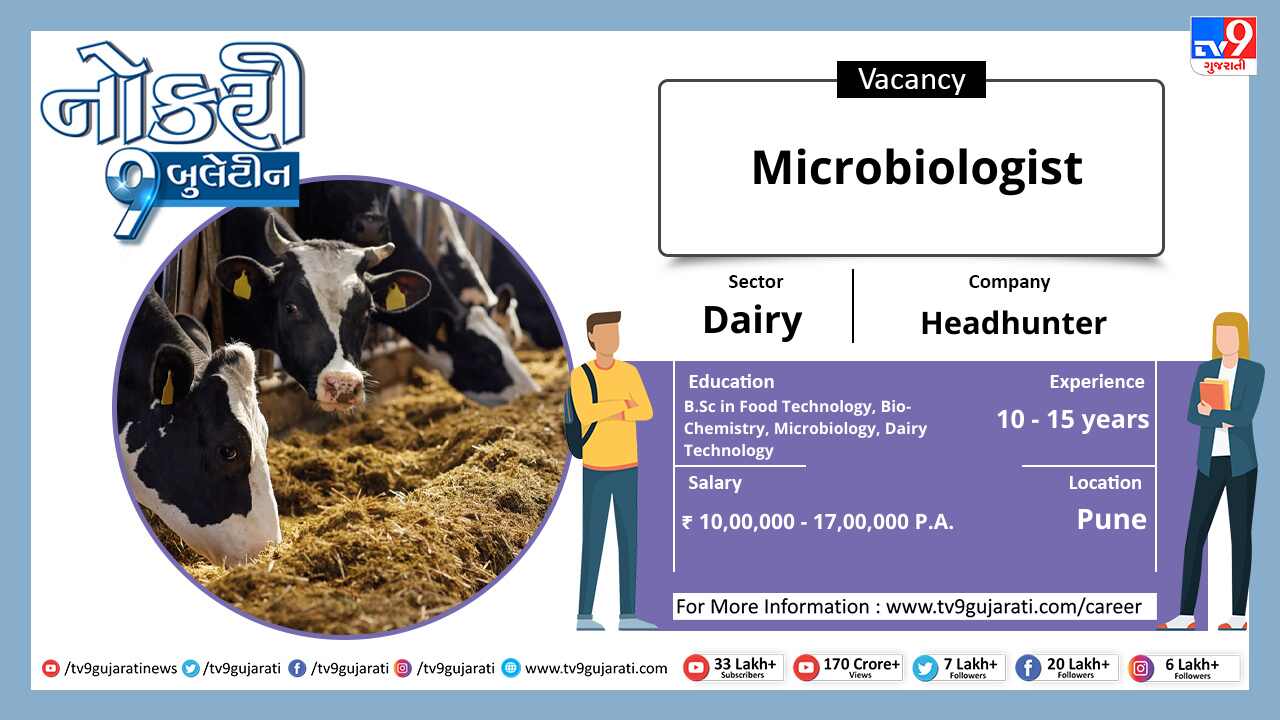 નોકરી
9 બુલેટીન

TV9 ગુજરાતી

Vacancy

Microbiologist

Sector
Dairy

Company
Headhunter

Education
B.Sc in Food Technology, Bio-Chemistry, Microbiology, Dairy Technology

Experience
10 - 15 years

Salary
₹ 10,00,000 - 17,00,000 P.A.

Location
Pune

For More Information : www.tv9gujarati.com/career

/tv9gujaratinews /tv9gujarati /tv9gujarati /tv9gujarati www.tv9gujarati.com

33 Lakh+ Subscribers
170 Crore+ Views
7 Lakh+ Followers
20 Lakh+ Followers
6 Lakh+ Followers